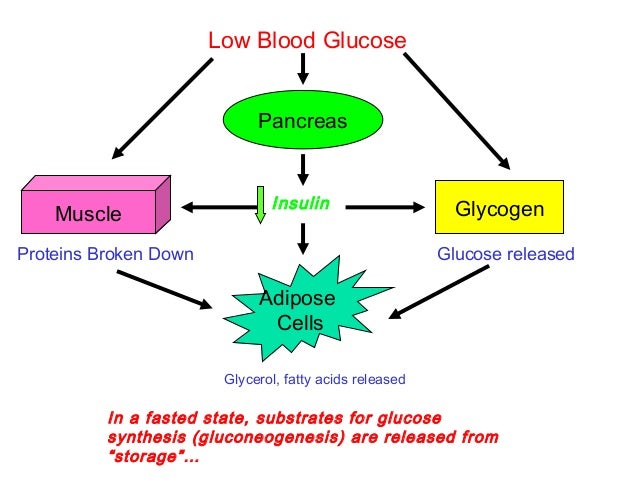 Low Blood Glucose

Pancreas

Muscle

Insulin

Glycogen

Proteins Broken Down

Glucose released

Adipose Cells

Glycerol, fatty acids released

In a fasted state, substrates for glucose synthesis (gluconeogenesis) are released from "storage"...